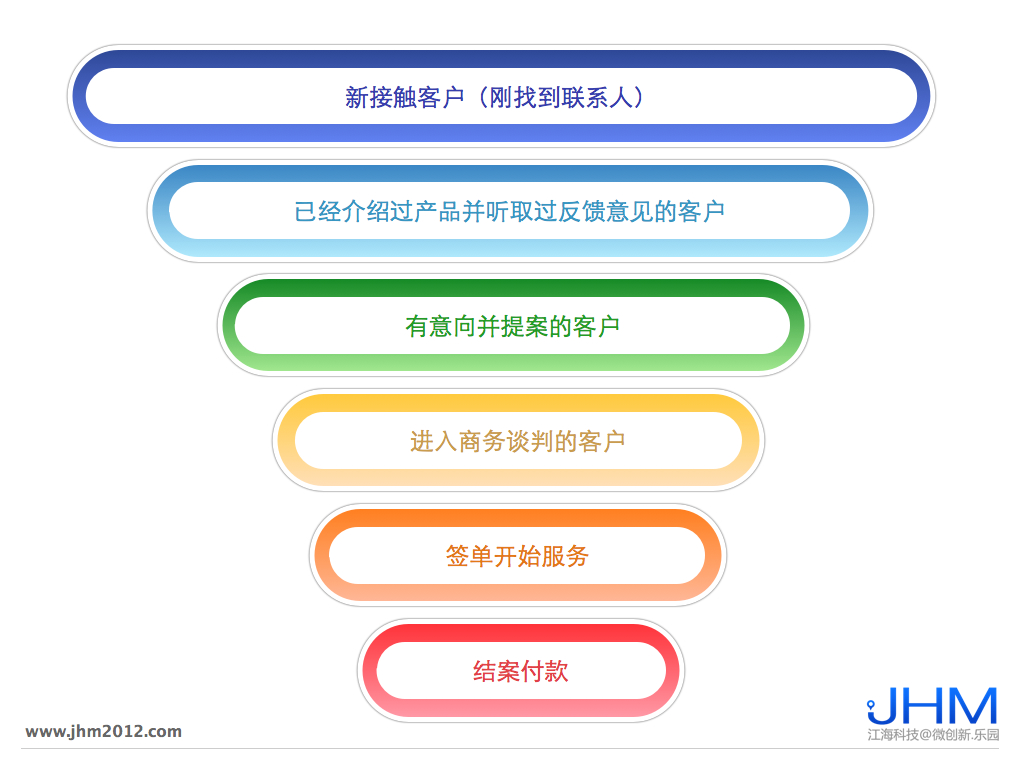 新接触客户（刚找到联系人）

已经介绍过产品并听取过反馈意见的客户

有意向并提案的客户

进入商务谈判的客户

签单开始服务

结案付款

www.jhm2012.com

JHM
江海科技@微创新.乐园